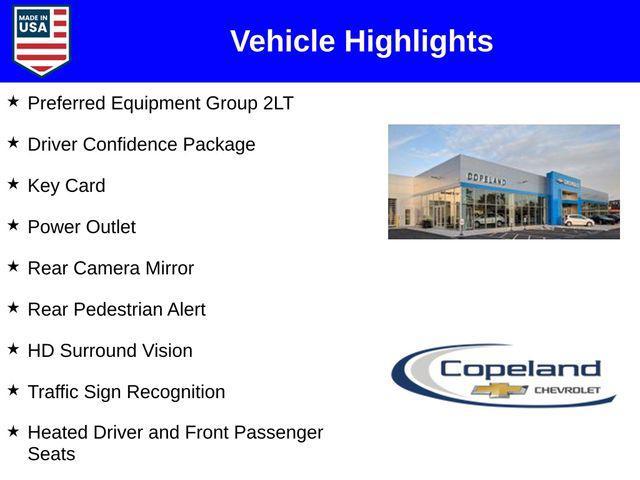 MADE IN USA

Vehicle Highlights

★ Preferred Equipment Group 2LT

★ Driver Confidence Package

★ Key Card

★ Power Outlet

★ Rear Camera Mirror

★ Rear Pedestrian Alert

★ HD Surround Vision

★ Traffic Sign Recognition

★ Heated Driver and Front Passenger Seats

COPELAND

Copeland CHEVROLET